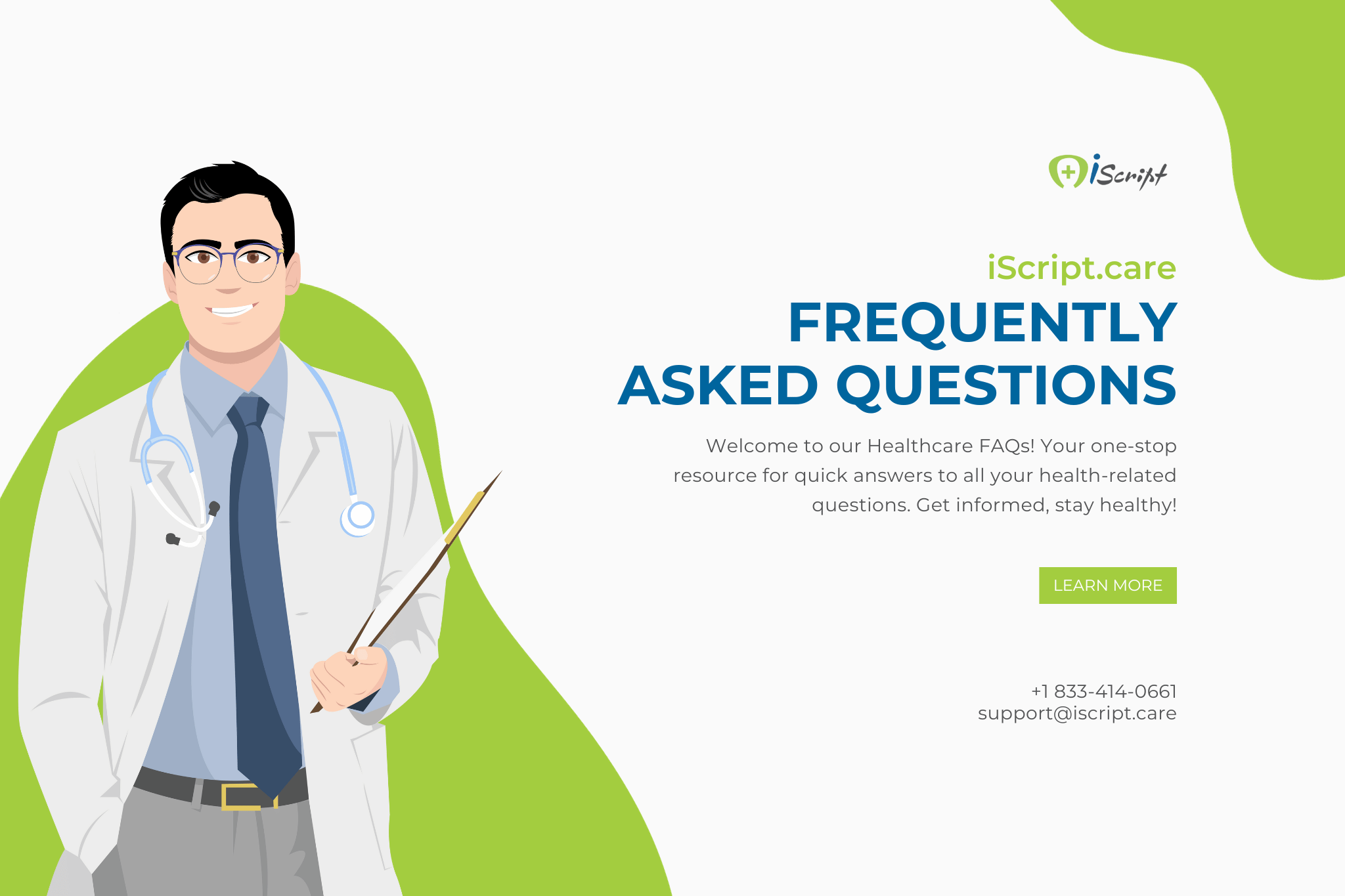 iScript

iScript.care

FREQUENTLY ASKED QUESTIONS

Welcome to our Healthcare FAQs! Your one-stop resource for quick answers to all your health-related questions. Get informed, stay healthy!

LEARN MORE

+1 833-414-0661
support@iscript.care